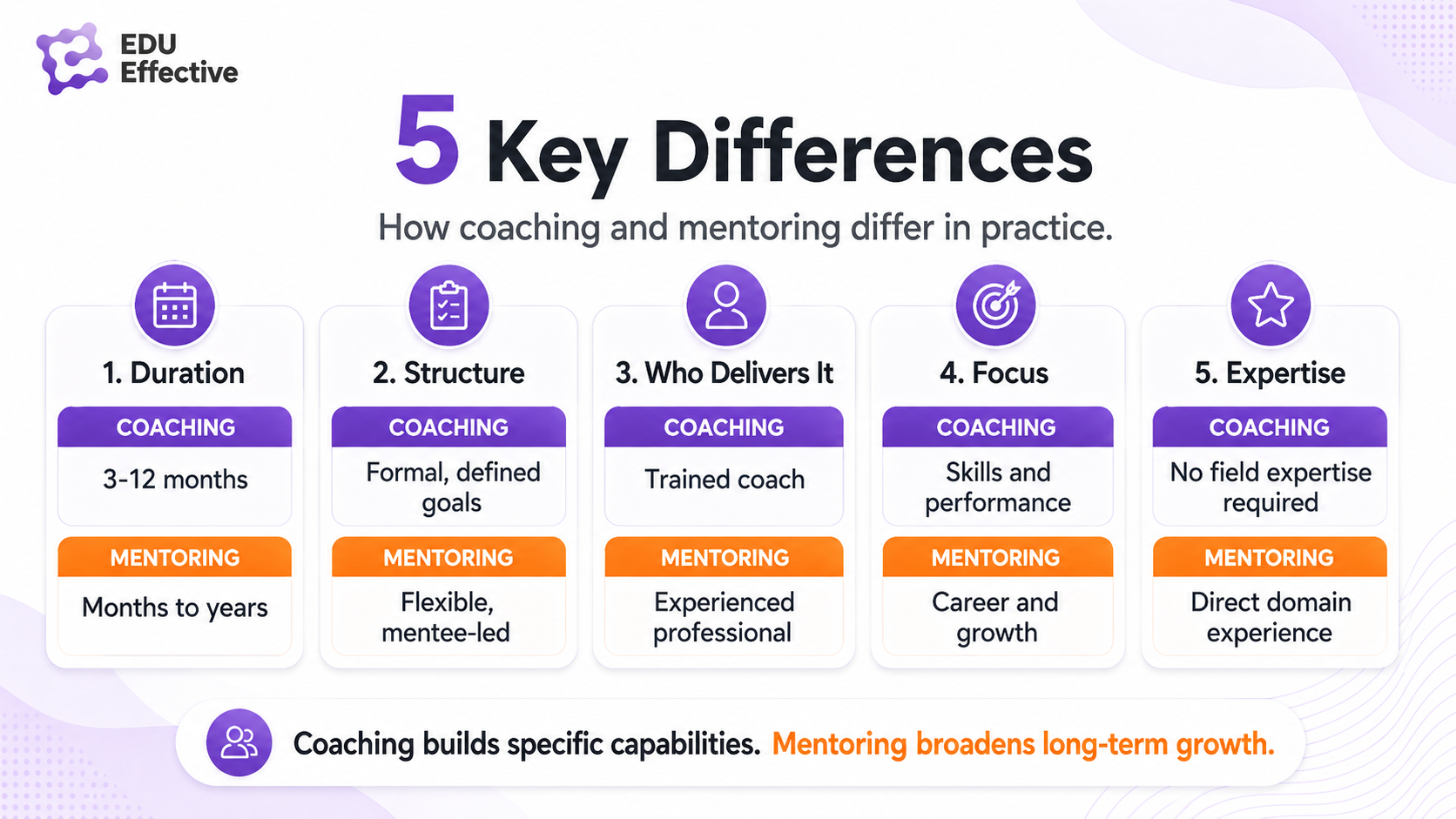 EDU Effective

5 Key Differences

How coaching and mentoring differ in practice.

1. Duration
COACHING
3-12 months
MENTORING
Months to years

2. Structure
COACHING
Formal, defined goals
MENTORING
Flexible, mentee-led

3. Who Delivers It
COACHING
Trained coach
MENTORING
Experienced professional

4. Focus
COACHING
Skills and performance
MENTORING
Career and growth

5. Expertise
COACHING
No field expertise required
MENTORING
Direct domain experience

Coaching builds specific capabilities. Mentoring broadens long-term growth.